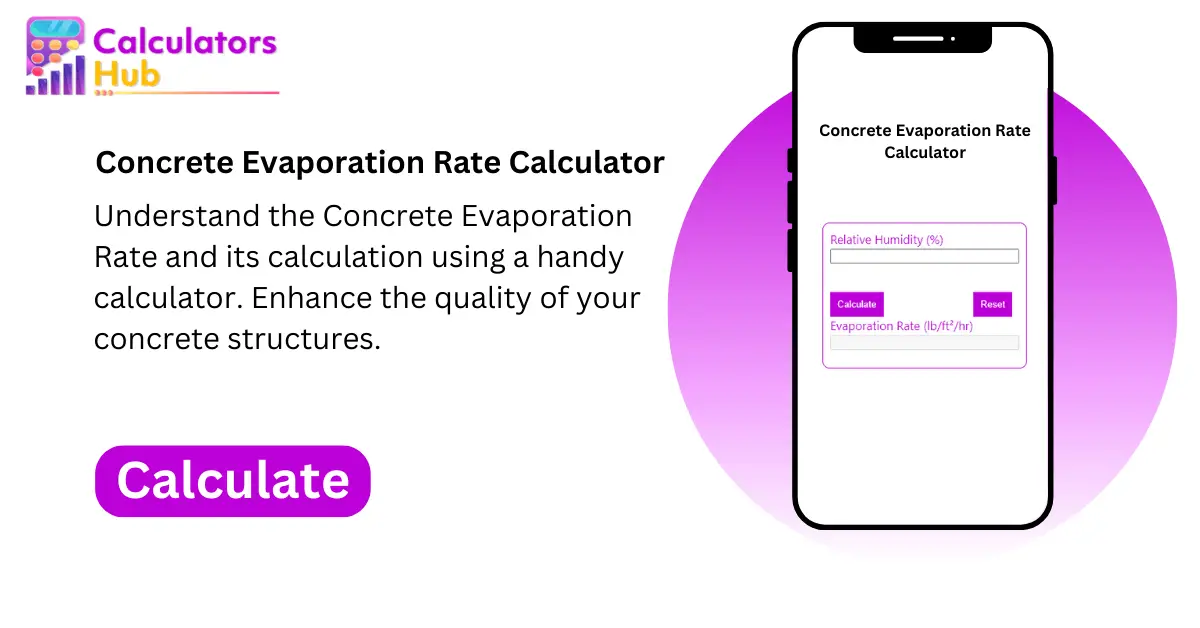 Calculators Hub

Concrete Evaporation Rate Calculator

Understand the Concrete Evaporation Rate and its calculation using a handy calculator. Enhance the quality of your concrete structures.

Calculate

Concrete Evaporation Rate Calculator

Relative Humidity (%)

Calculate

Reset

Evaporation Rate (lb/ft²/hr)